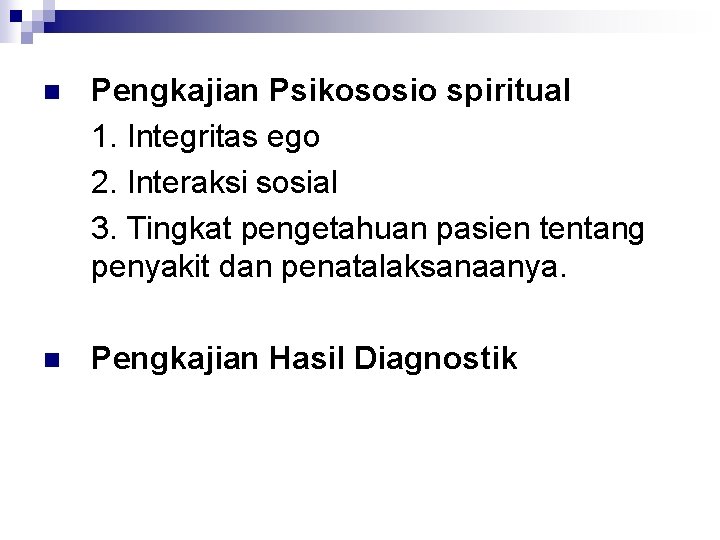 Pengkajian Psikososio spiritual

1. Integritas ego

2. Interaksi sosial

3. Tingkat pengetahuan pasien tentang penyakit dan penatalaksanaanya.

Pengkajian Hasil Diagnostik